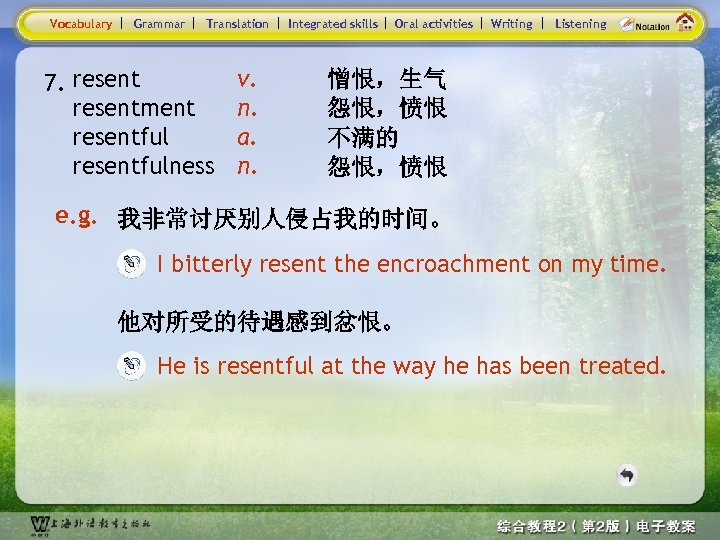 Vocabulary | Grammar | Translation | Integrated skills | Oral activities | Writing | Listening Notation

7. resent v. 憎恨，生气
resentment n. 怨恨，愤恨
resentful a. 不满的
resentfulness n. 怨恨，愤恨

e.g. 我非常讨厌别人侵占我的时间。

I bitterly resent the encroachment on my time.

他对所受的待遇感到忿恨。

He is resentful at the way he has been treated.

上海外语教育出版社

综合教程2（第2版）电子教案